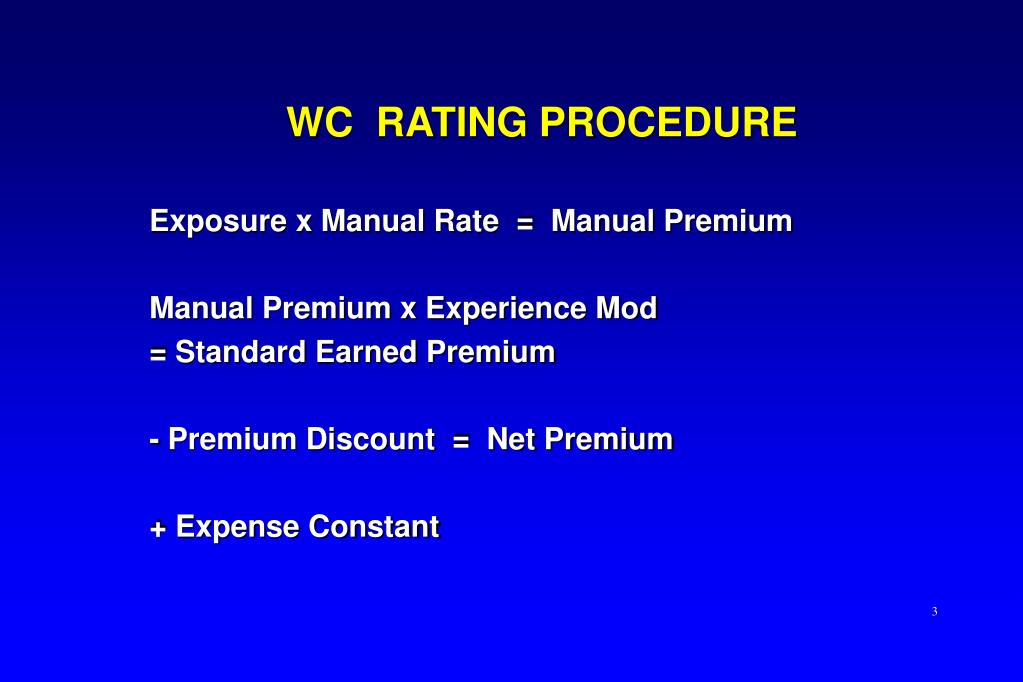 WC RATING PROCEDURE

Exposure x Manual Rate = Manual Premium

Manual Premium x Experience Mod
= Standard Earned Premium

- Premium Discount = Net Premium

+ Expense Constant

3